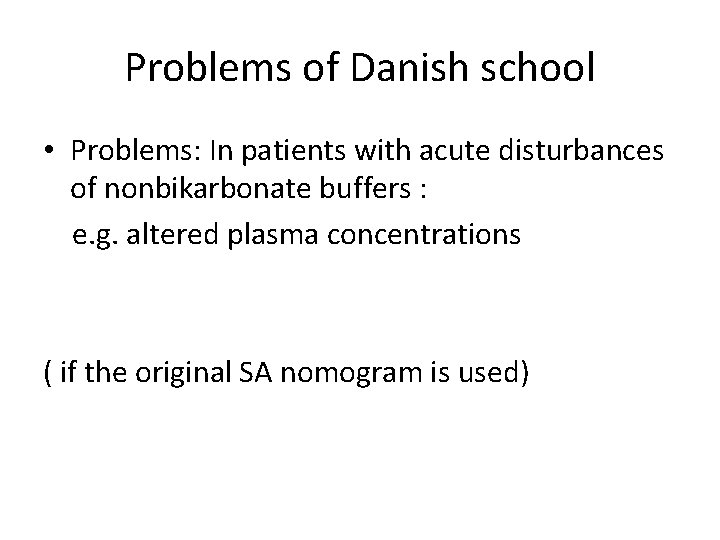 Problems of Danish school

• Problems: In patients with acute disturbances of nonbikarbonate buffers :
e.g. altered plasma concentrations

( if the original SA nomogram is used)